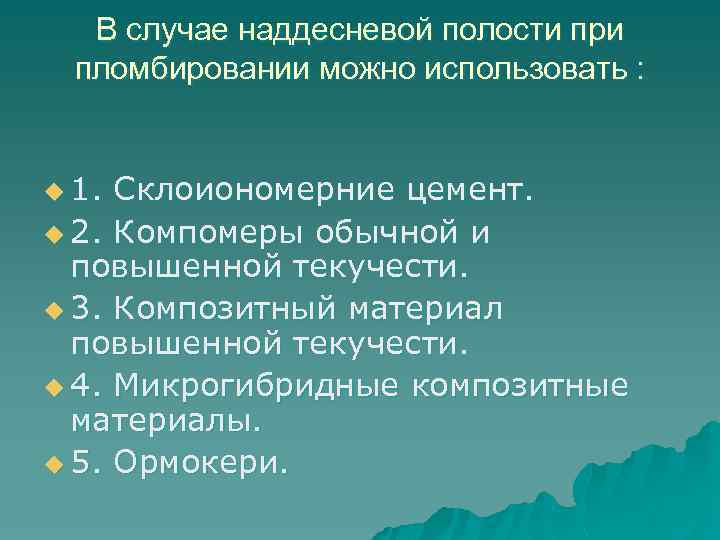 В случае наддесневой полости при пломбировании можно использовать :

1. Склоиономерние цемент.

2. Компомеры обычной и повышенной текучести.

3. Композитный материал повышенной текучести.

4. Микрогибридные композитные материалы.

5. Ормокери.